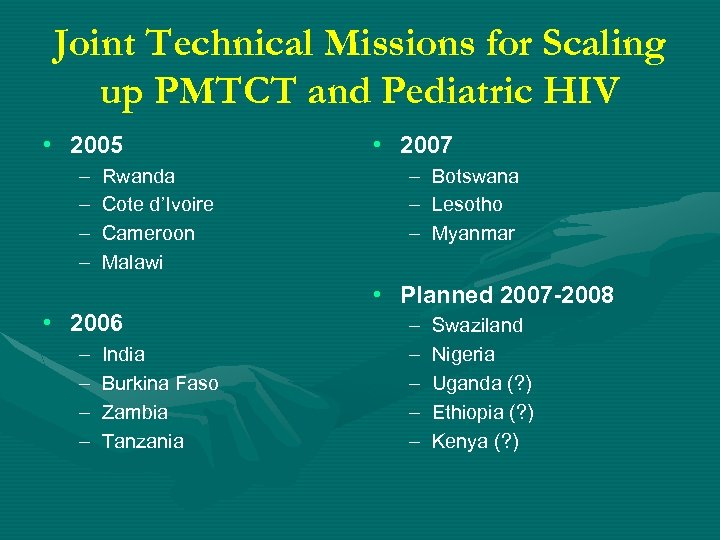 Joint Technical Missions for Scaling up PMTCT and Pediatric HIV

• 2005
– Rwanda
– Cote d'Ivoire
– Cameroon
– Malawi

• 2006
– India
– Burkina Faso
– Zambia
– Tanzania

• 2007
– Botswana
– Lesotho
– Myanmar

• Planned 2007-2008
– Swaziland
– Nigeria
– Uganda (?)
– Ethiopia (?)
– Kenya (?)